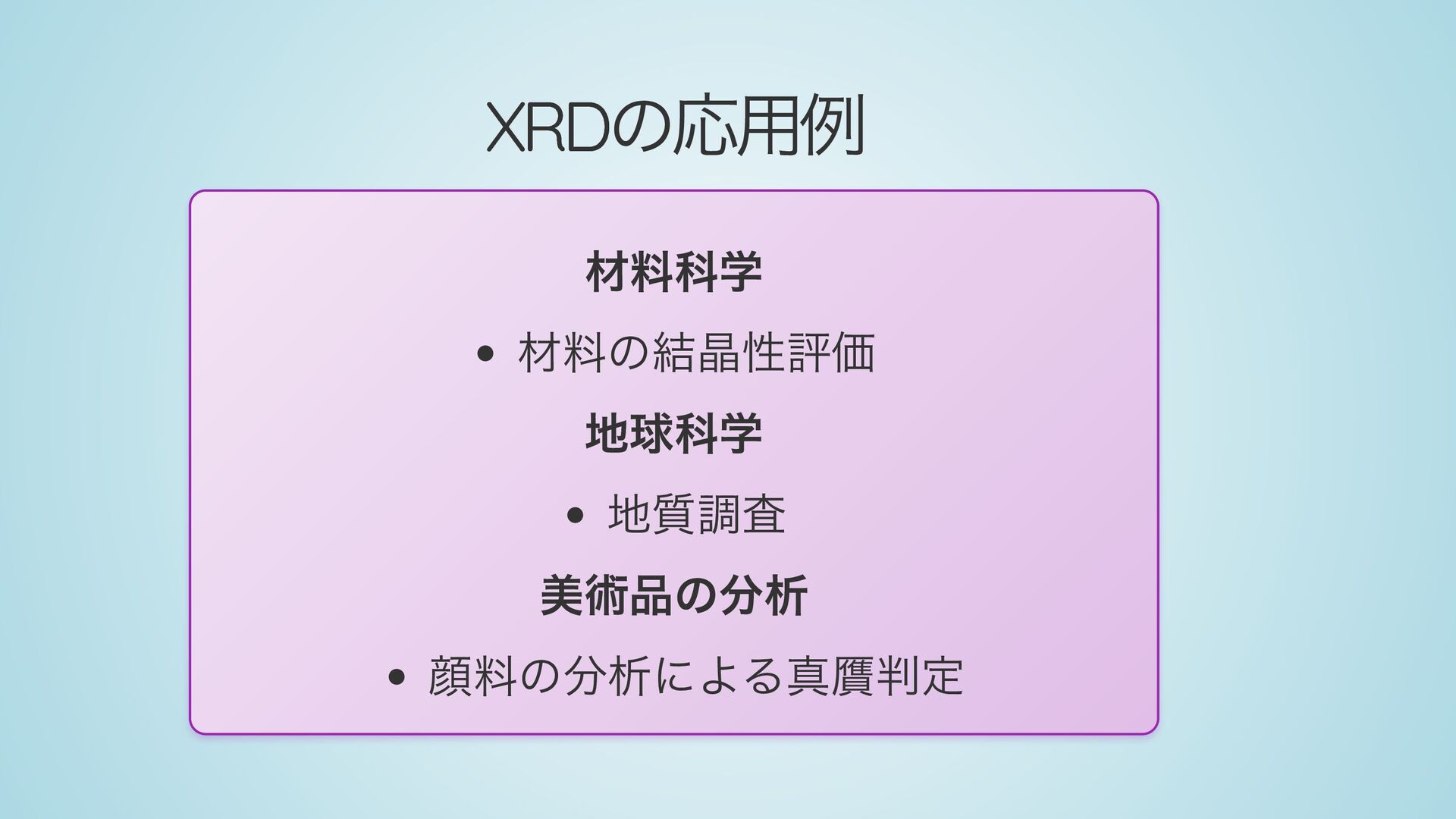 XRDの応用例

材料科学

• 材料の結晶性評価

地球科学

• 地質調査

美術品の分析

• 顔料の分析による真贋判定